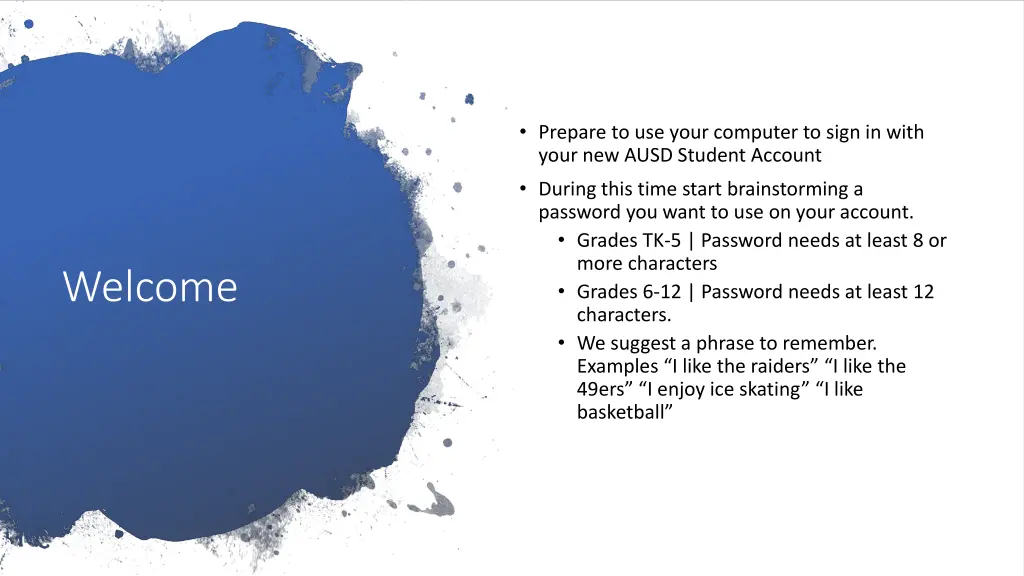 Welcome

• Prepare to use your computer to sign in with your new AUSD Student Account
• During this time start brainstorming a password you want to use on your account.
  • Grades TK-5 | Password needs at least 8 or more characters
  • Grades 6-12 | Password needs at least 12 characters.
  • We suggest a phrase to remember. Examples “I like the raiders” “I like the 49ers” “I enjoy ice skating” “I like basketball”